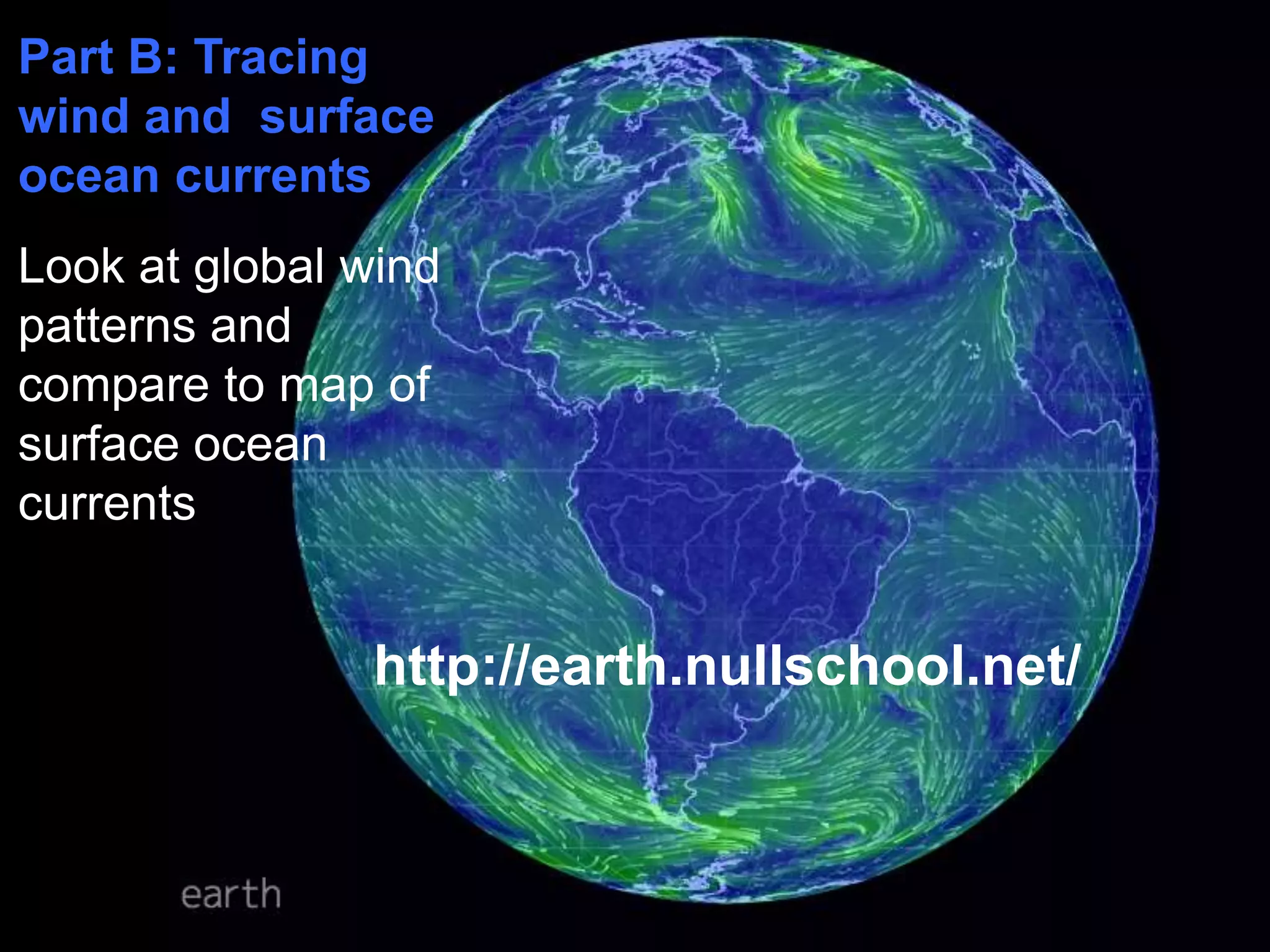 Part B: Tracing wind and surface ocean currents

Look at global wind patterns and compare to map of surface ocean currents

http://earth.nullschool.net/

earth